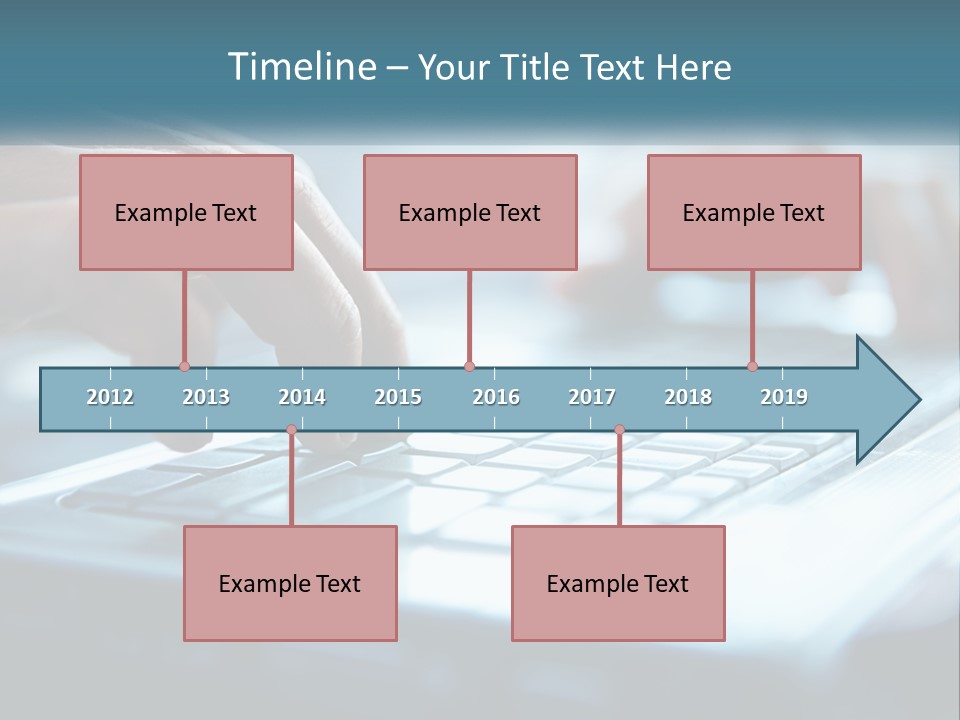 Timeline – Your Title Text Here

Example Text

Example Text

Example Text

2012 2013 2014 2015 2016 2017 2018 2019

Example Text

Example Text